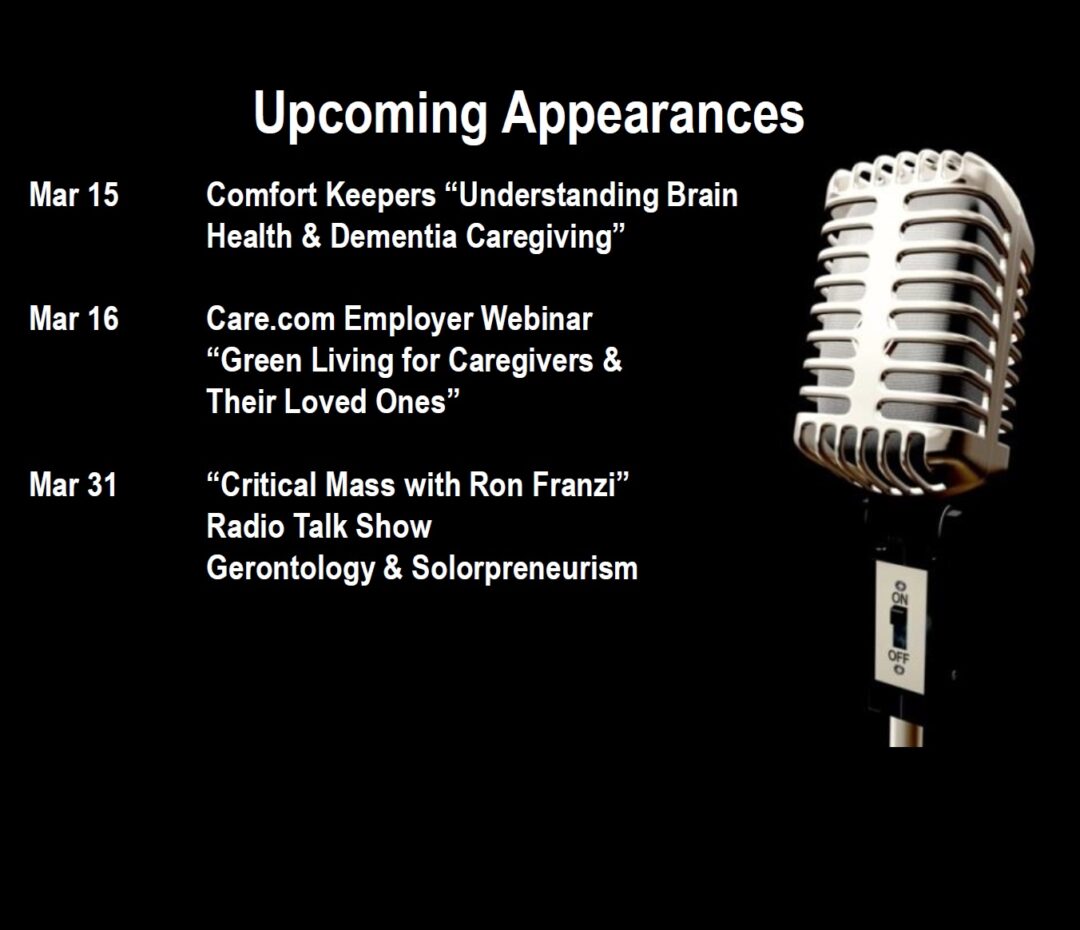 Upcoming Appearances

Mar 15 Comfort Keepers “Understanding Brain Health & Dementia Caregiving”

Mar 16 Care.com Employer Webinar “Green Living for Caregivers & Their Loved Ones”

Mar 31 “Critical Mass with Ron Franzi” Radio Talk Show Gerontology & Solorpreneurism

ON
OFF